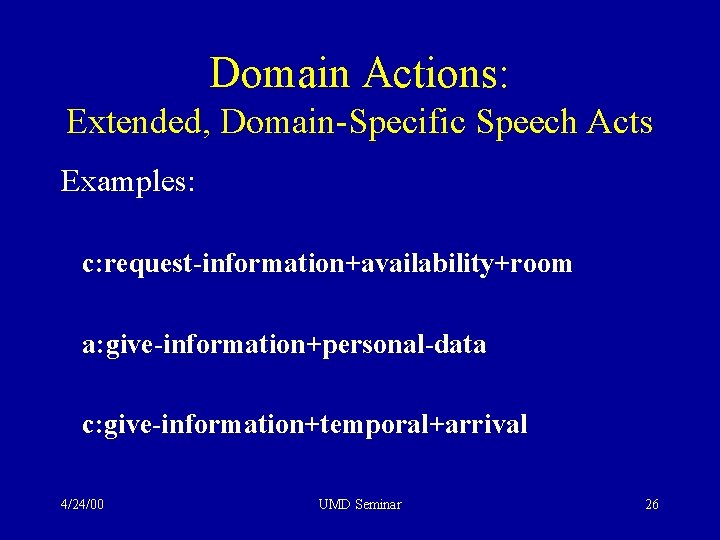 Domain Actions:
Extended, Domain-Specific Speech Acts

Examples:

c:request-information+availability+room

a:give-information+personal-data

c:give-information+temporal+arrival

4/24/00

UMD Seminar

26